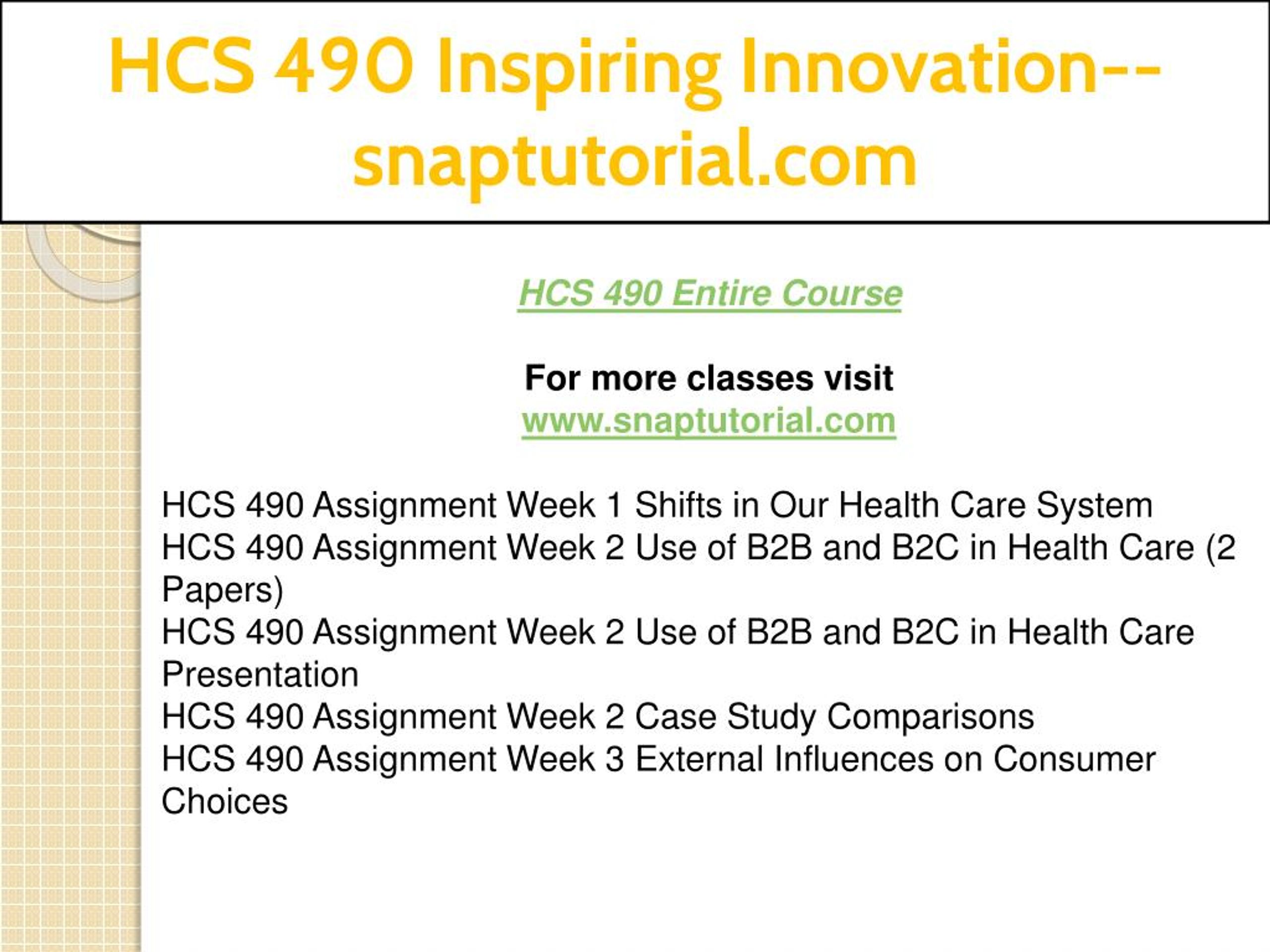 HCS 490 Inspiring Innovation--snaptutorial.com

HCS 490 Entire Course

For more classes visit
www.snaptutorial.com

HCS 490 Assignment Week 1 Shifts in Our Health Care System
HCS 490 Assignment Week 2 Use of B2B and B2C in Health Care (2 Papers)
HCS 490 Assignment Week 2 Use of B2B and B2C in Health Care Presentation
HCS 490 Assignment Week 2 Case Study Comparisons
HCS 490 Assignment Week 3 External Influences on Consumer Choices